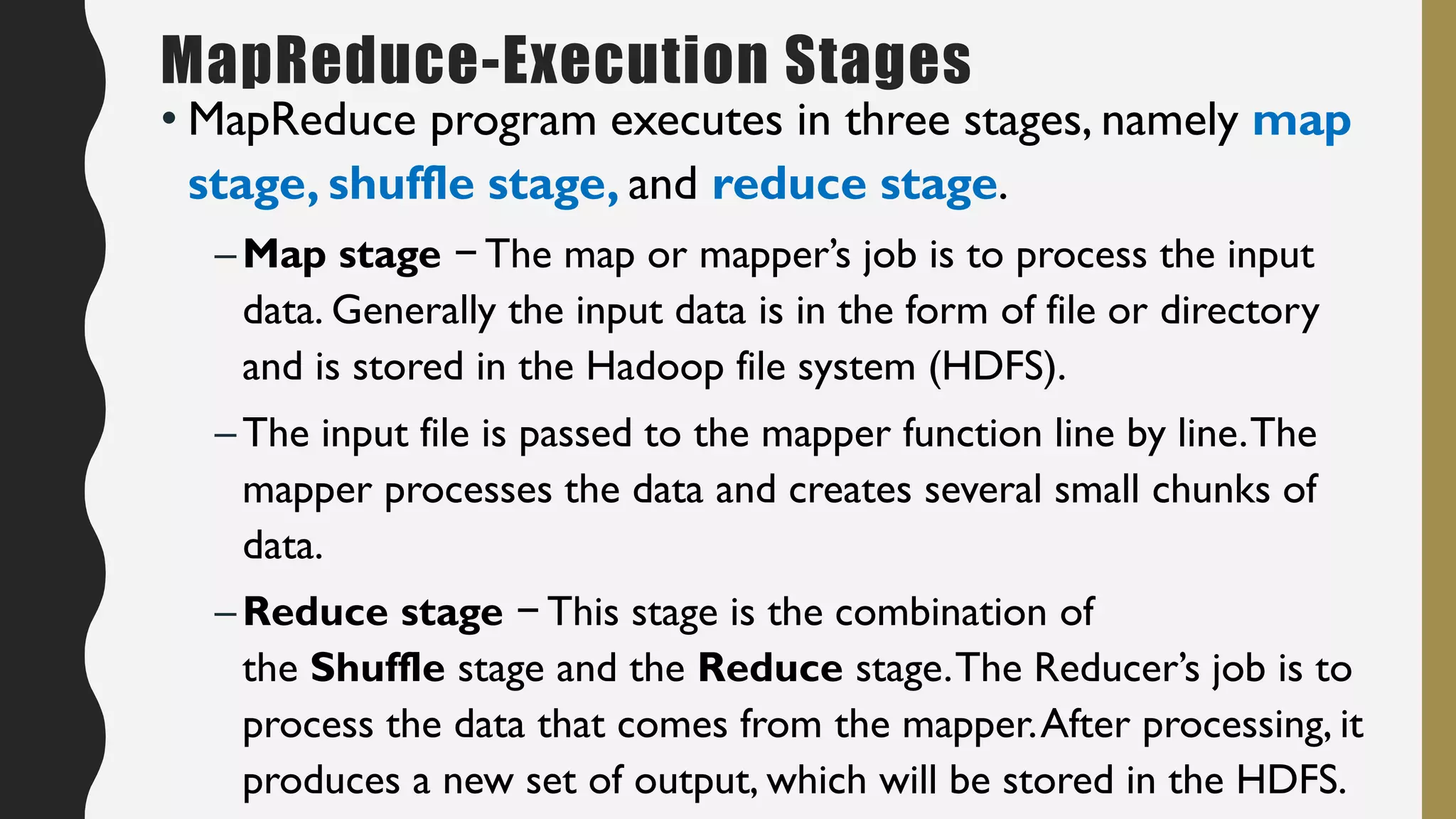 MapReduce-Execution Stages

• MapReduce program executes in three stages, namely map stage, shuffle stage, and reduce stage.

– Map stage − The map or mapper's job is to process the input data. Generally the input data is in the form of file or directory and is stored in the Hadoop file system (HDFS).

– The input file is passed to the mapper function line by line. The mapper processes the data and creates several small chunks of data.

– Reduce stage − This stage is the combination of the Shuffle stage and the Reduce stage. The Reducer's job is to process the data that comes from the mapper. After processing, it produces a new set of output, which will be stored in the HDFS.